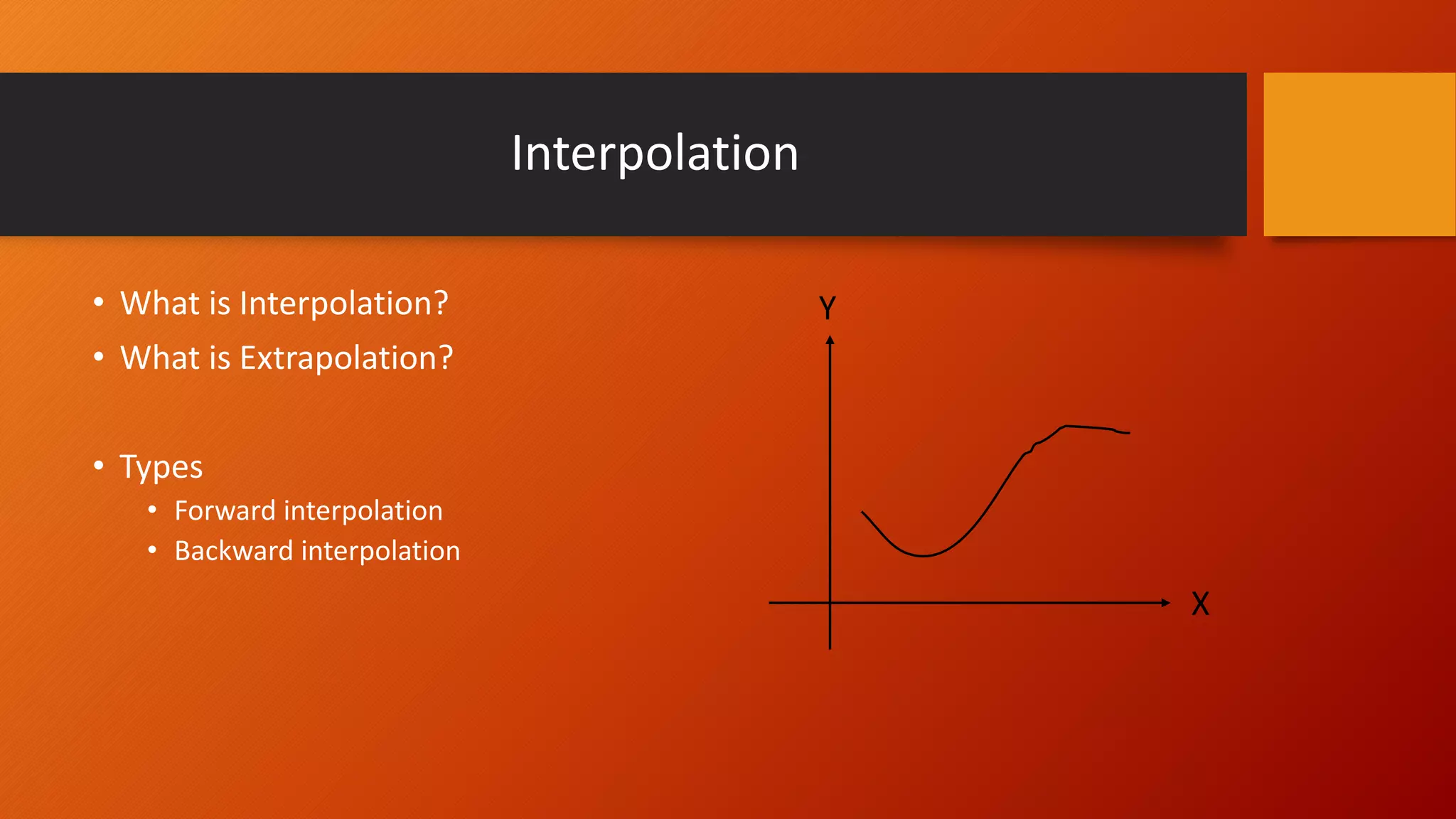 Interpolation

• What is Interpolation?
• What is Extrapolation?

• Types
  • Forward interpolation
  • Backward interpolation

Y
X